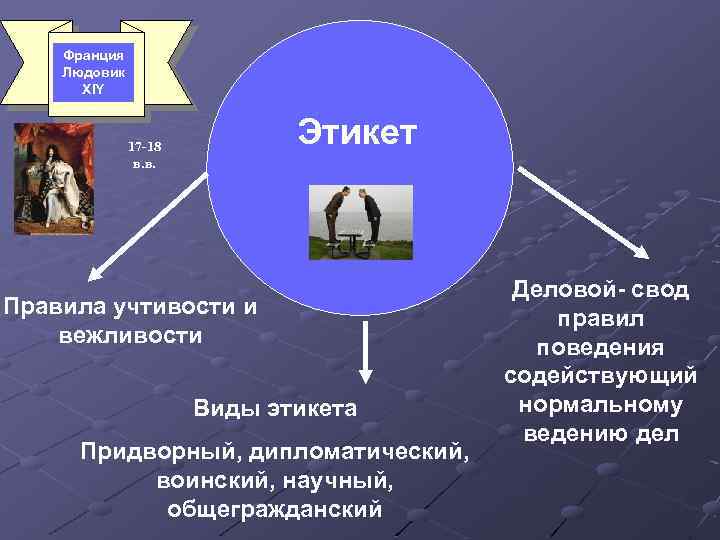 Франция
Людовик
XIY

17-18
в.в.

Этикет

Правила учтивости и вежливости

Виды этикета

Придворный, дипломатический, воинский, научный, общегражданский

Деловой- свод правил поведения содействующий нормальному ведению дел